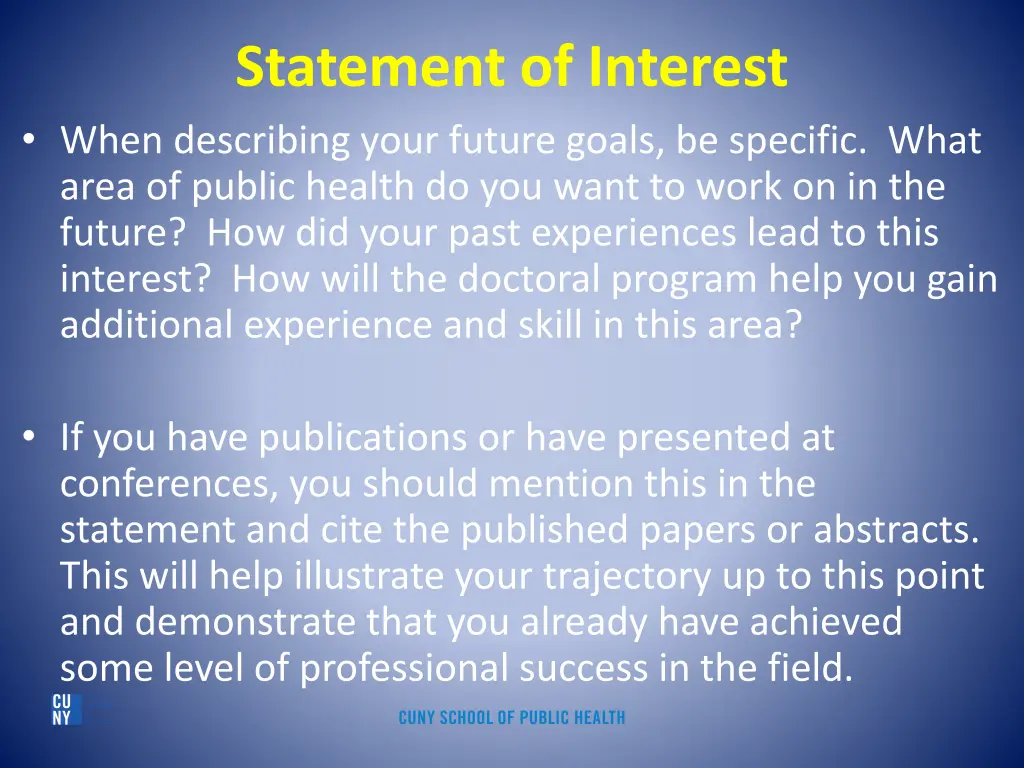 Statement of Interest

• When describing your future goals, be specific. What area of public health do you want to work on in the future? How did your past experiences lead to this interest? How will the doctoral program help you gain additional experience and skill in this area?

• If you have publications or have presented at conferences, you should mention this in the statement and cite the published papers or abstracts. This will help illustrate your trajectory up to this point and demonstrate that you already have achieved some level of professional success in the field.

CU
NY

CUNY SCHOOL OF PUBLIC HEALTH